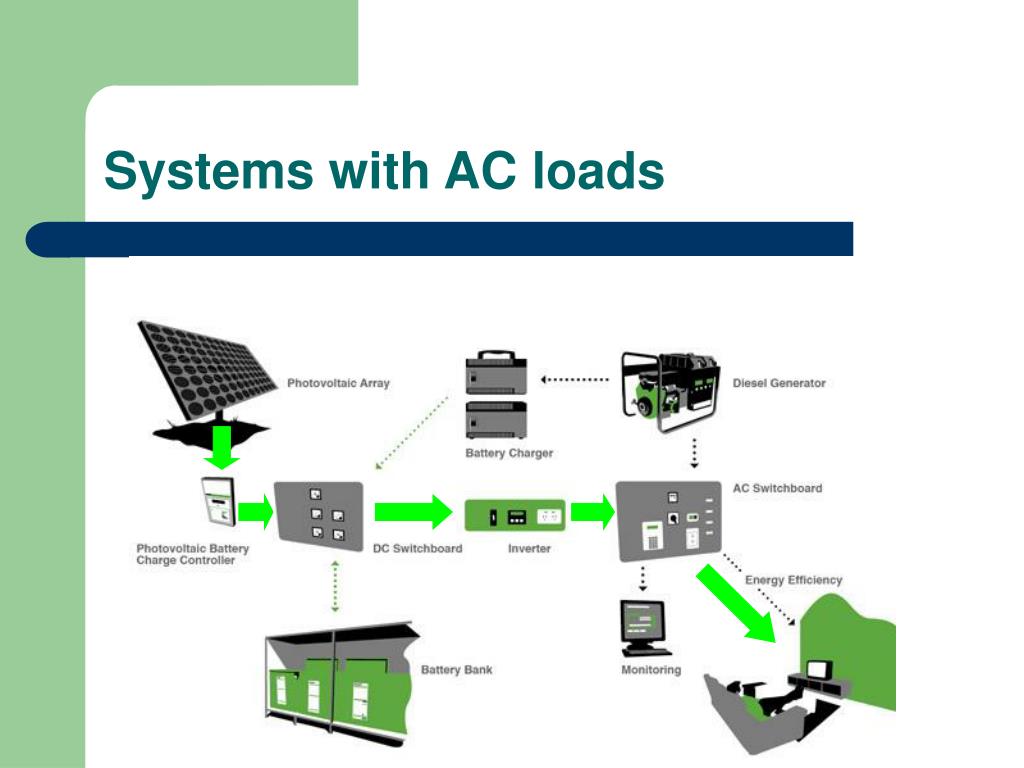 Systems with AC loads

Photovoltaic Array

Battery Charger

Diesel Generator

AC Switchboard

Photovoltaic Battery Charge Controller

DC Switchboard

Inverter

Energy Efficiency

Battery Bank

Monitoring